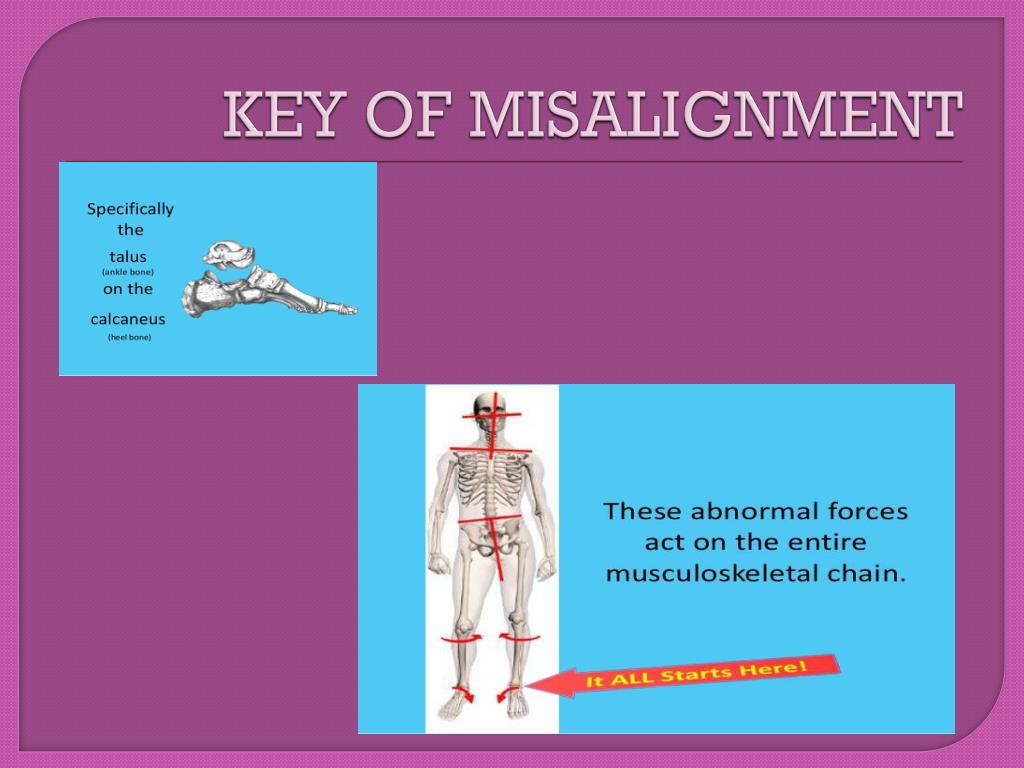 KEY OF MISALIGNMENT

Specifically the talus
(ankle bone)
on the calcaneus
(heel bone)

These abnormal forces act on the entire musculoskeletal chain.

It ALL Starts Here!